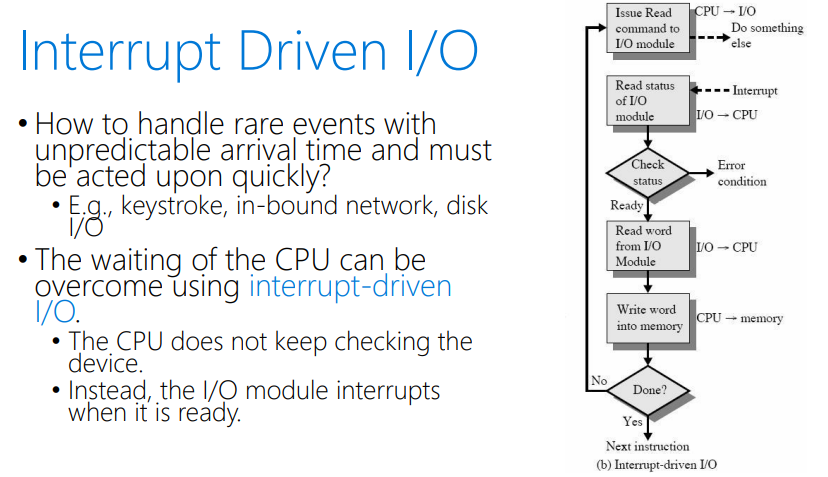 Interrupt Driven I/O

• How to handle rare events with unpredictable arrival time and must be acted upon quickly?
  • E.g., keystroke, in-bound network, disk I/O
• The waiting of the CPU can be overcome using interrupt-driven I/O.
  • The CPU does not keep checking the device.
  • Instead, the I/O module interrupts when it is ready.

Issue Read command to I/O module
CPU → I/O
Do something else
Read status of I/O module
Interrupt
I/O → CPU
Check status
Error condition
Ready
Read word from I/O Module
I/O → CPU
Write word into memory
CPU → memory
No
Done?
Yes
Next instruction
(b) Interrupt-driven I/O